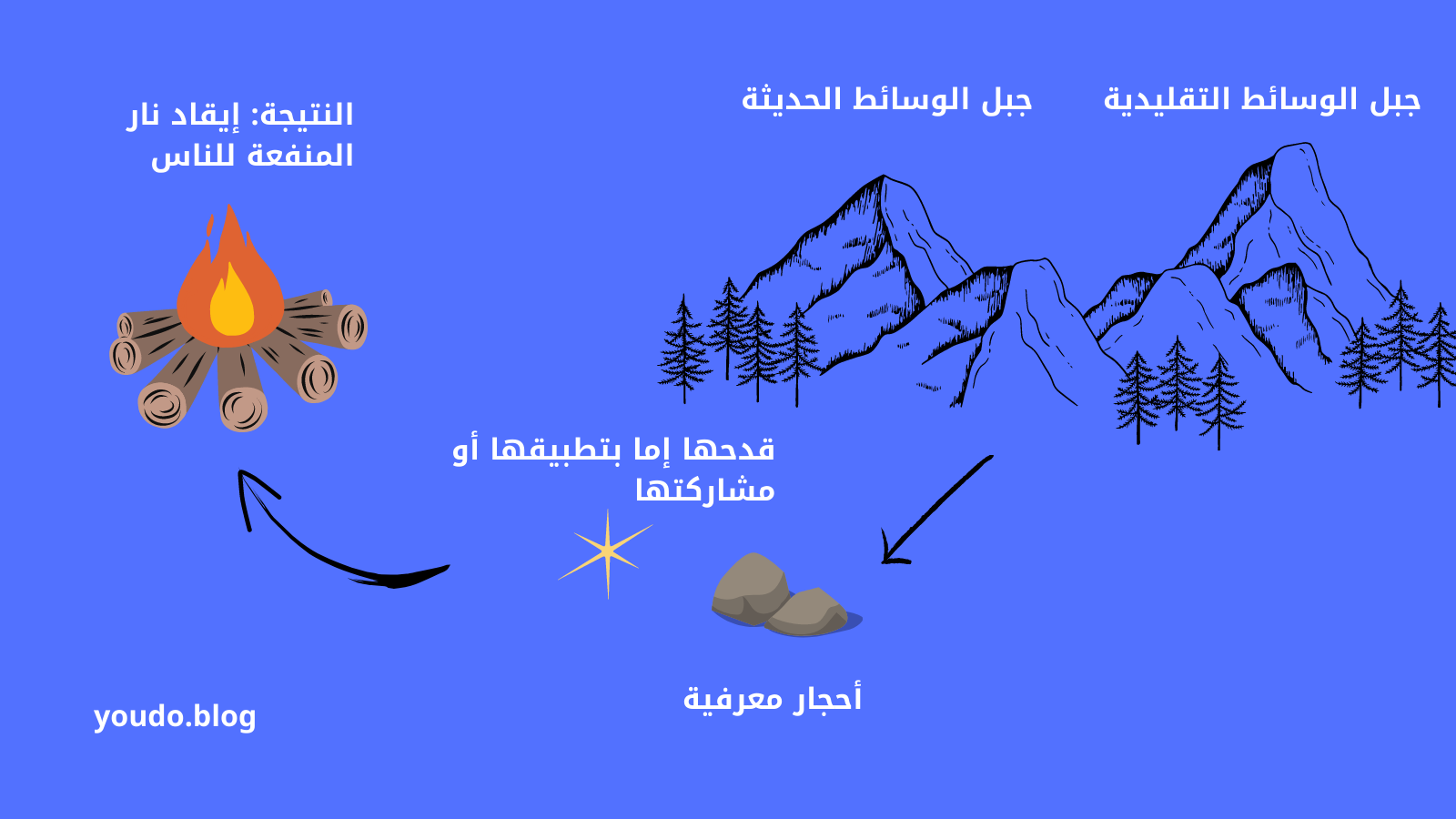 جبل الوسائط التقليدية

جبل الوسائط الحديثة

النتيجة: إيقاد نار المنفعة للناس

قدحها إما بتطبيقها أو مشاركتها

أحجار معرفية

youdo.blog